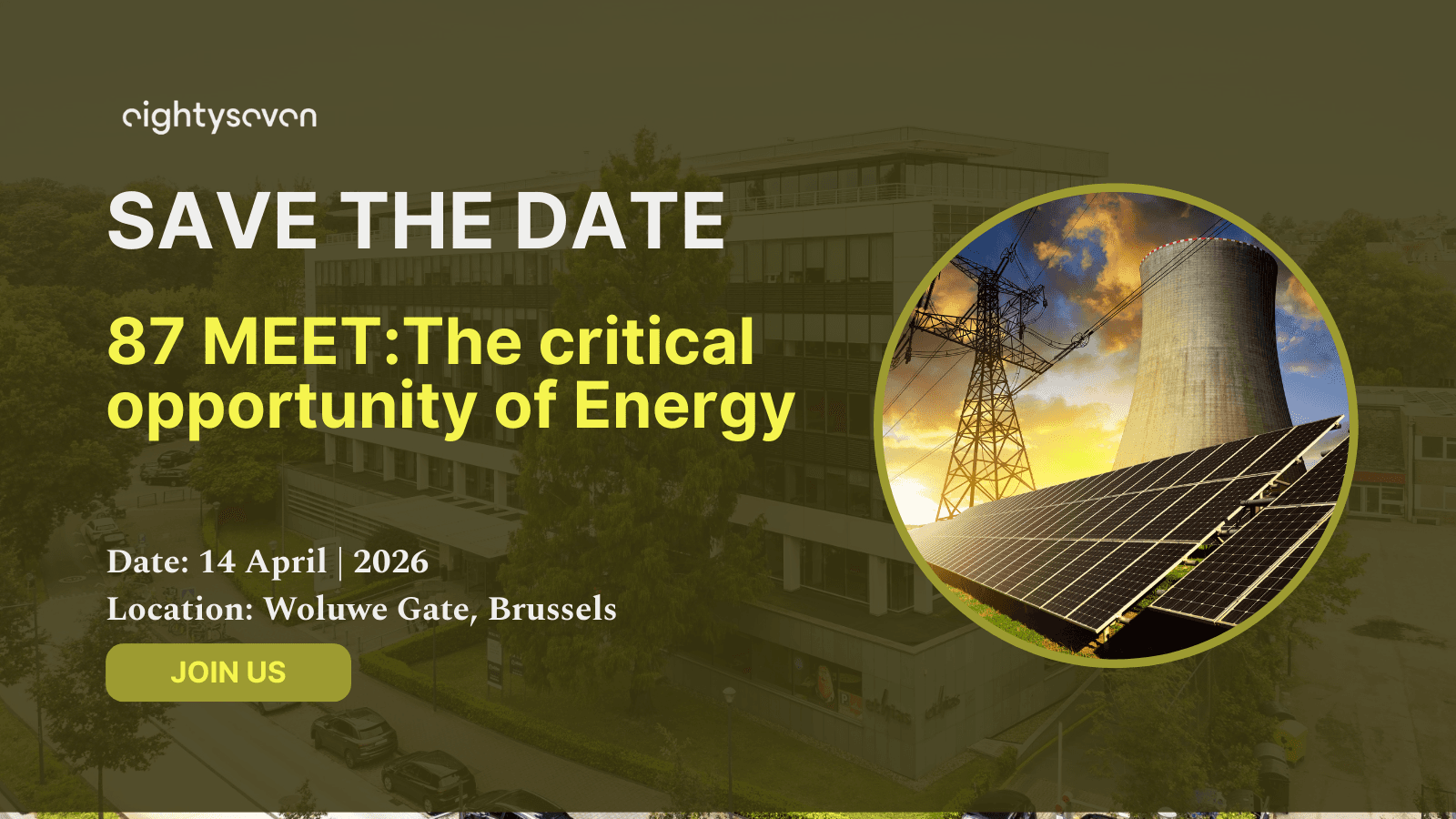 eightyseven

SAVE THE DATE

87 MEET:The critical opportunity of Energy

Date: 14 April | 2026
Location: Woluwe Gate, Brussels

JOIN US